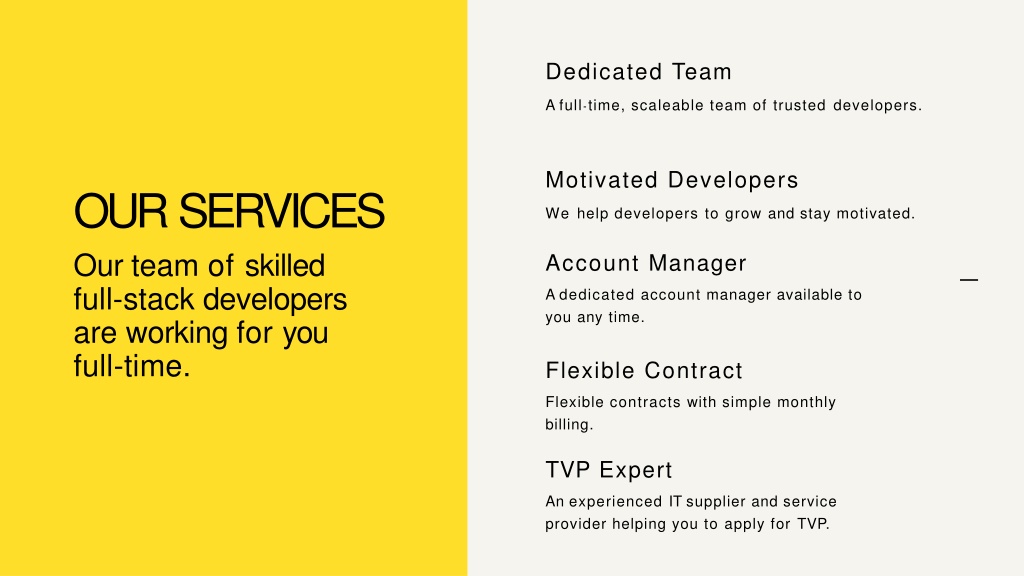 OUR SERVICES

Our team of skilled full-stack developers are working for you full-time.

Dedicated Team

A full-time, scaleable team of trusted developers.

Motivated Developers

We help developers to grow and stay motivated.

Account Manager

A dedicated account manager available to you any time.

Flexible Contract

Flexible contracts with simple monthly billing.

TVP Expert

An experienced IT supplier and service provider helping you to apply for TVP.